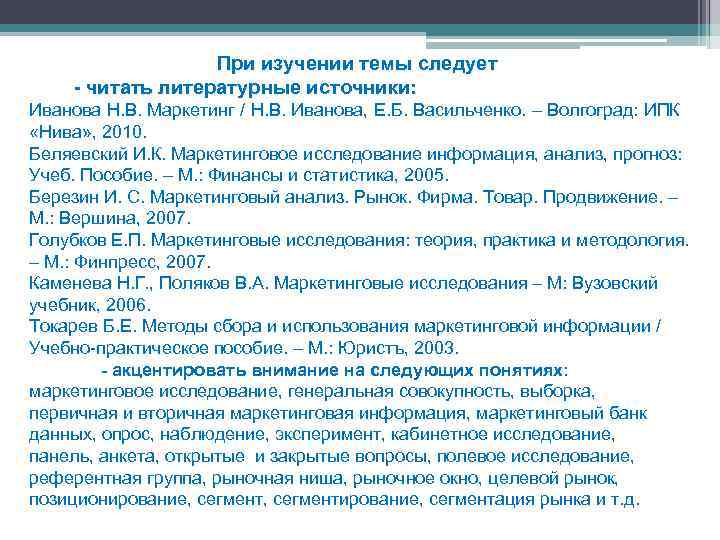 При изучении темы следует

- читать литературные источники:

Иванова Н.В. Маркетинг / Н.В. Иванова, Е.Б. Васильченко. – Волгоград: ИПК «Нива», 2010.

Беляевский И.К. Маркетинговое исследование информация, анализ, прогноз: Учеб. Пособие. – М.: Финансы и статистика, 2005.

Березин И. С. Маркетинговый анализ. Рынок. Фирма. Товар. Продвижение. – М.: Вершина, 2007.

Голубков Е.П. Маркетинговые исследования: теория, практика и методология. – М.: Финпресс, 2007.

Каменева Н.Г., Поляков В.А. Маркетинговые исследования – М: Вузовский учебник, 2006.

Токарев Б.Е. Методы сбора и использования маркетинговой информации / Учебно-практическое пособие. – М.: Юристъ, 2003.

- акцентировать внимание на следующих понятиях: маркетинговое исследование, генеральная совокупность, выборка, первичная и вторичная маркетинговая информация, маркетинговый банк данных, опрос, наблюдение, эксперимент, кабинетное исследование, панель, анкета, открытые и закрытые вопросы, полевое исследование, референтная группа, рыночная ниша, рыночное окно, целевой рынок, позиционирование, сегмент, сегментирование, сегментация рынка и т.д.